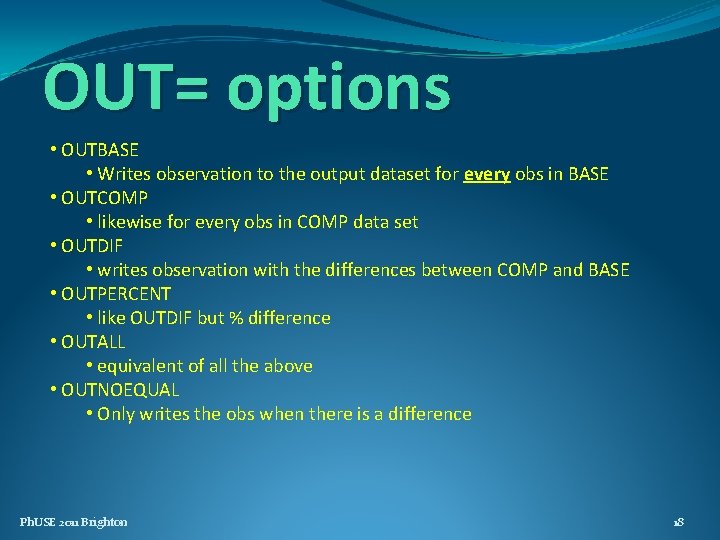 OUT= options

• OUTBASE
• Writes observation to the output dataset for every obs in BASE
• OUTCOMP
• likewise for every obs in COMP data set
• OUTDIF
• writes observation with the differences between COMP and BASE
• OUTPERCENT
• like OUTDIF but % difference
• OUTALL
• equivalent of all the above
• OUTNOEQUAL
• Only writes the obs when there is a difference

PhUSE 2011 Brighton

18